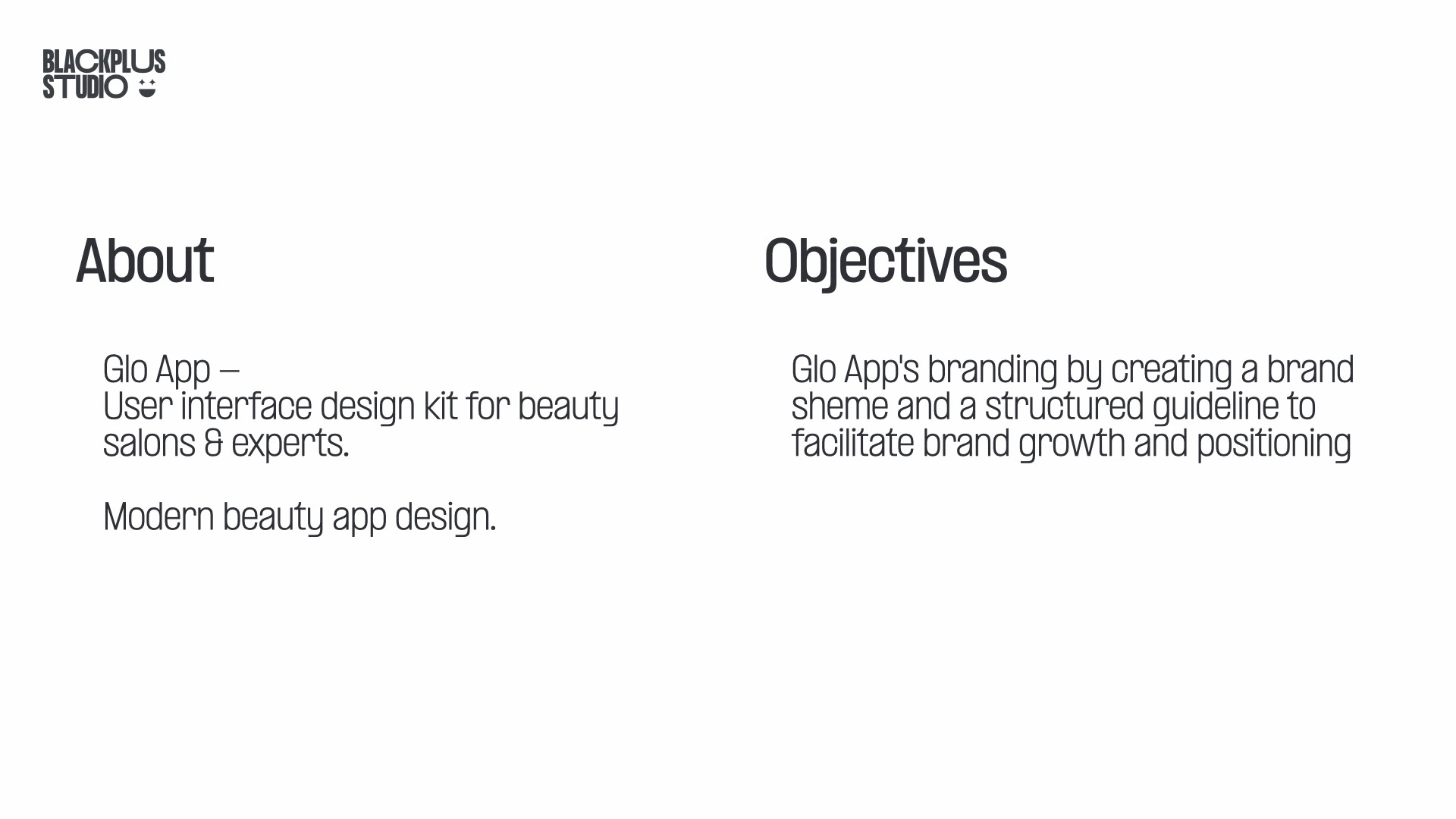 BLACKPLUS
STUDIO

About

Glo App –
User interface design kit for beauty salons & experts.

Modern beauty app design.

Objectives

Glo App's branding by creating a brand sheme and a structured guideline to facilitate brand growth and positioning